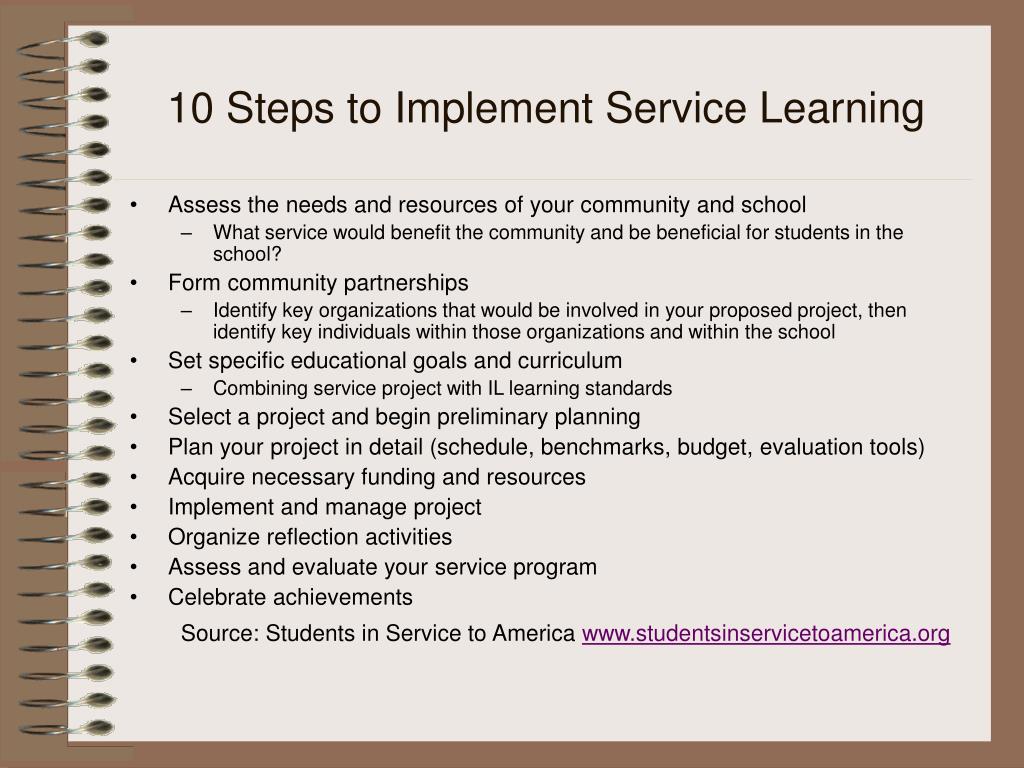 10 Steps to Implement Service Learning

• Assess the needs and resources of your community and school
– What service would benefit the community and be beneficial for students in the school?
• Form community partnerships
– Identify key organizations that would be involved in your proposed project, then identify key individuals within those organizations and within the school
• Set specific educational goals and curriculum
– Combining service project with IL learning standards
• Select a project and begin preliminary planning
• Plan your project in detail (schedule, benchmarks, budget, evaluation tools)
• Acquire necessary funding and resources
• Implement and manage project
• Organize reflection activities
• Assess and evaluate your service program
• Celebrate achievements

Source: Students in Service to America www.studentsinservicetoamerica.org